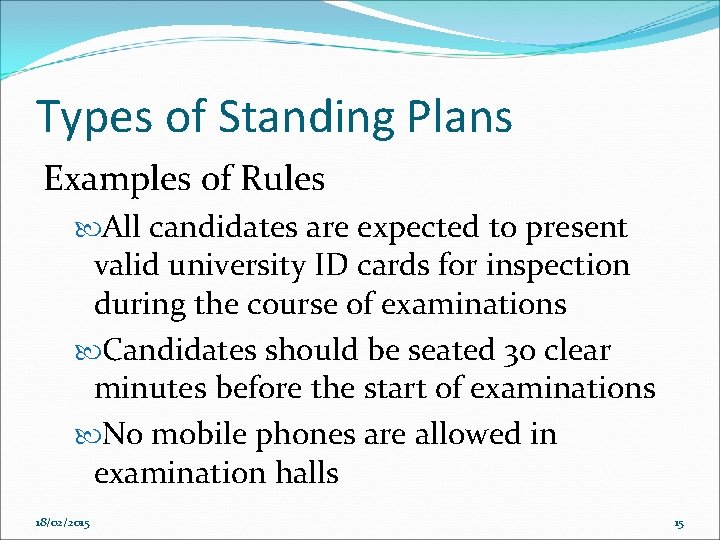 Types of Standing Plans

Examples of Rules

All candidates are expected to present valid university ID cards for inspection during the course of examinations

Candidates should be seated 30 clear minutes before the start of examinations

No mobile phones are allowed in examination halls

18/02/2015

15